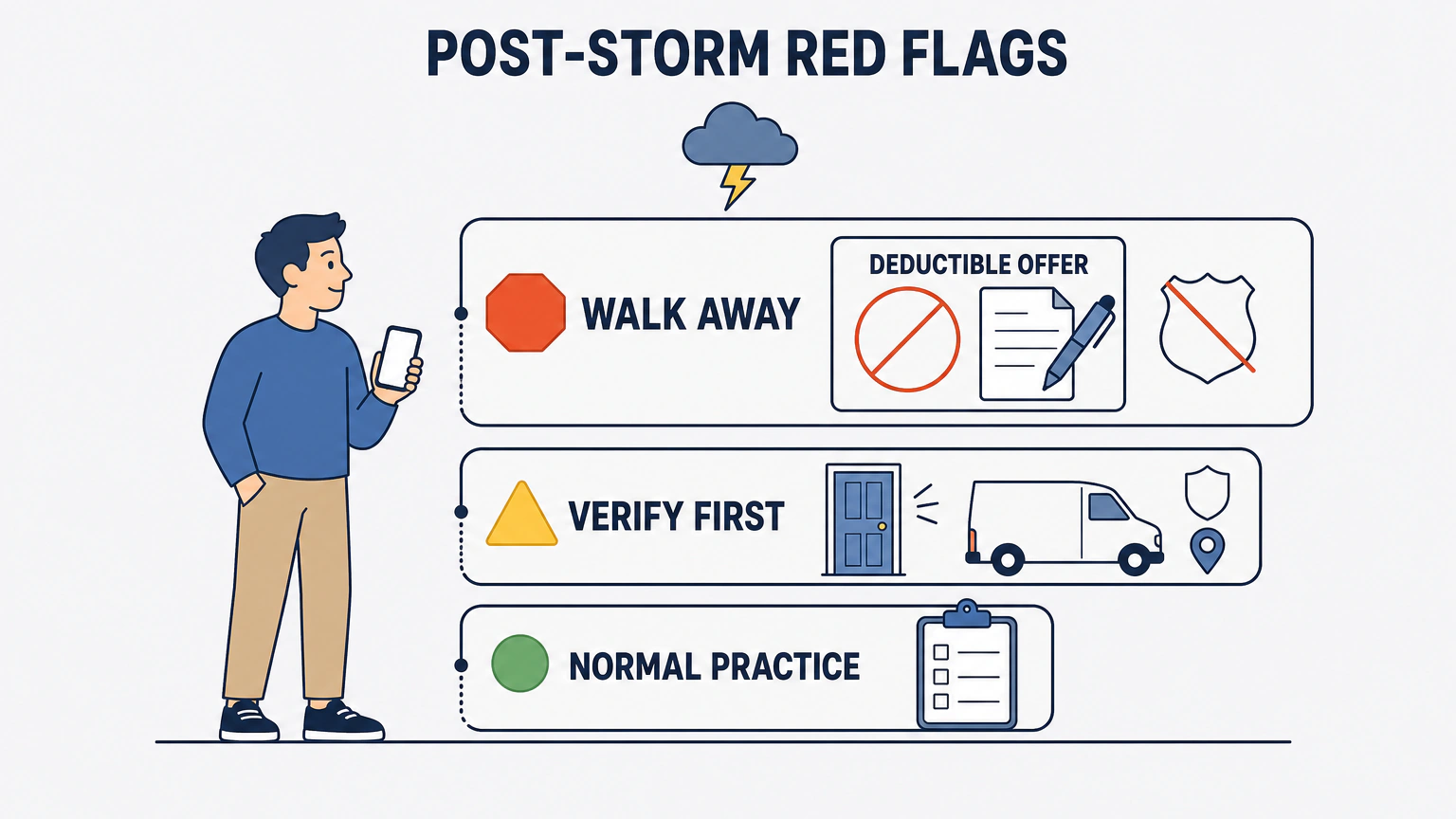 POST-STORM RED FLAGS

WALK AWAY

DEDUCTIBLE OFFER

VERIFY FIRST

NORMAL PRACTICE